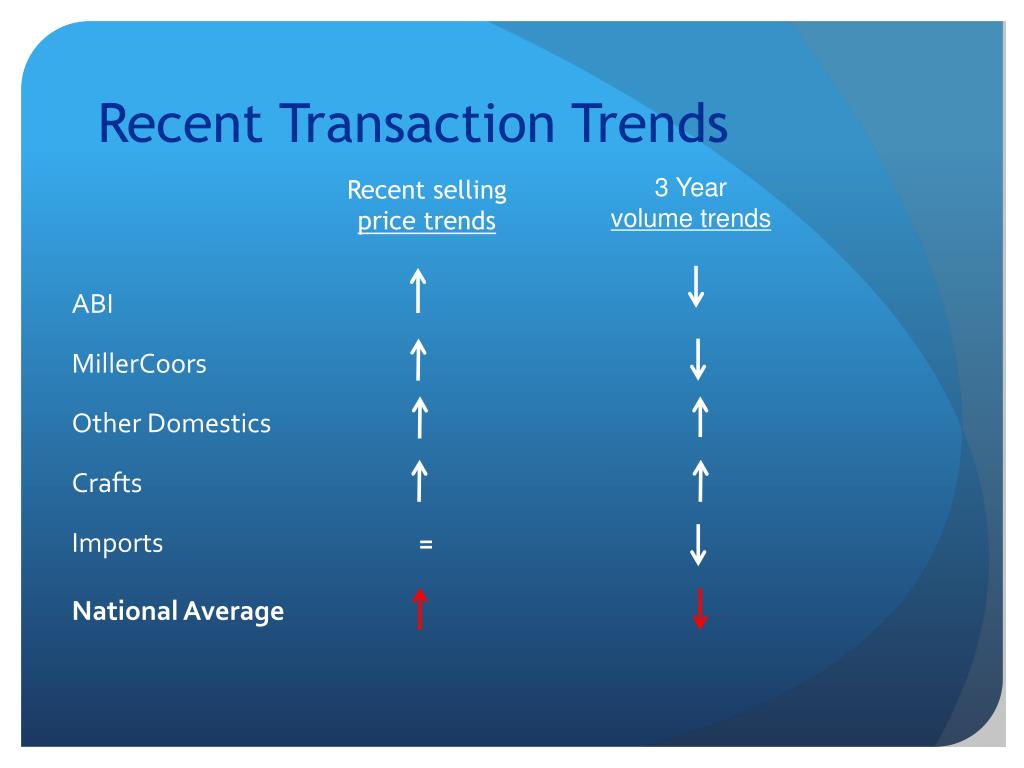 Recent Transaction Trends

| | Recent selling price trends | 3 Year volume trends |
|---|---|---|
| ABI | ↑ | ↓ |
| MillerCoors | ↑ | ↓ |
| Other Domestics | ↑ | ↑ |
| Crafts | ↑ | ↑ |
| Imports | = | ↓ |
| **National Average** | ↑ | ↓ |